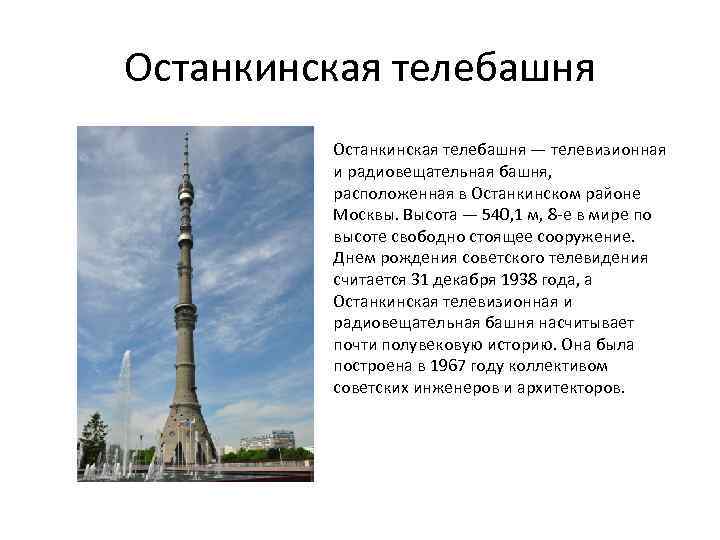 Останкинская телебашня

Останкинская телебашня — телевизионная и радиовещательная башня, расположенная в Останкинском районе Москвы. Высота — 540,1 м, 8-е в мире по высоте свободно стоящее сооружение. Днем рождения советского телевидения считается 31 декабря 1938 года, а Останкинская телевизионная и радиовещательная башня насчитывает почти полувековую историю. Она была построена в 1967 году коллективом советских инженеров и архитекторов.